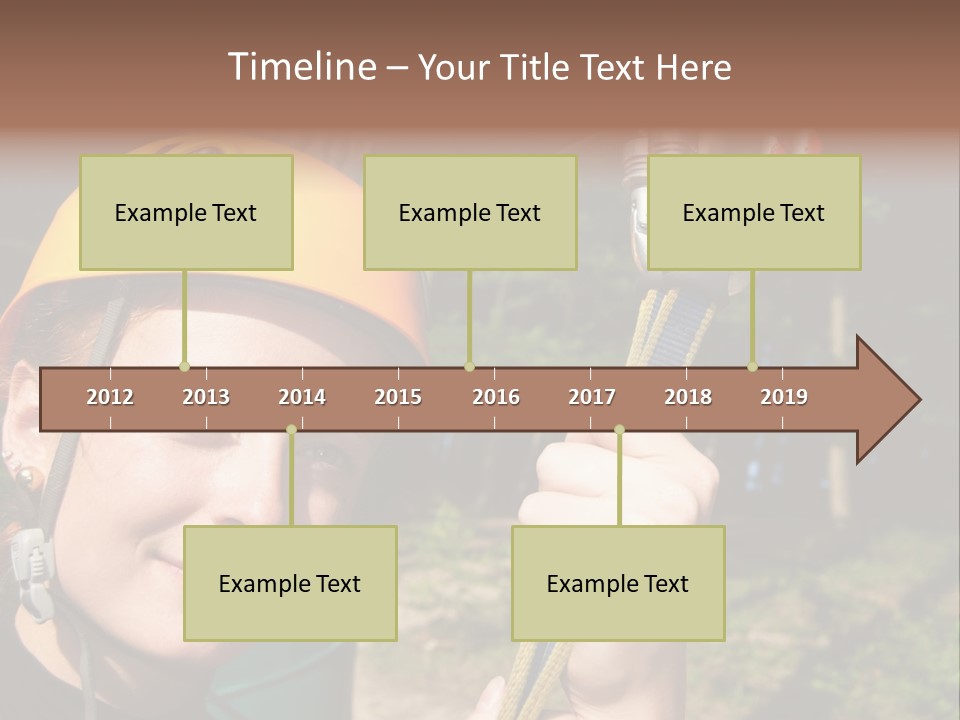 Timeline – Your Title Text Here

Example Text

Example Text

Example Text

2012 2013 2014 2015 2016 2017 2018 2019

Example Text

Example Text